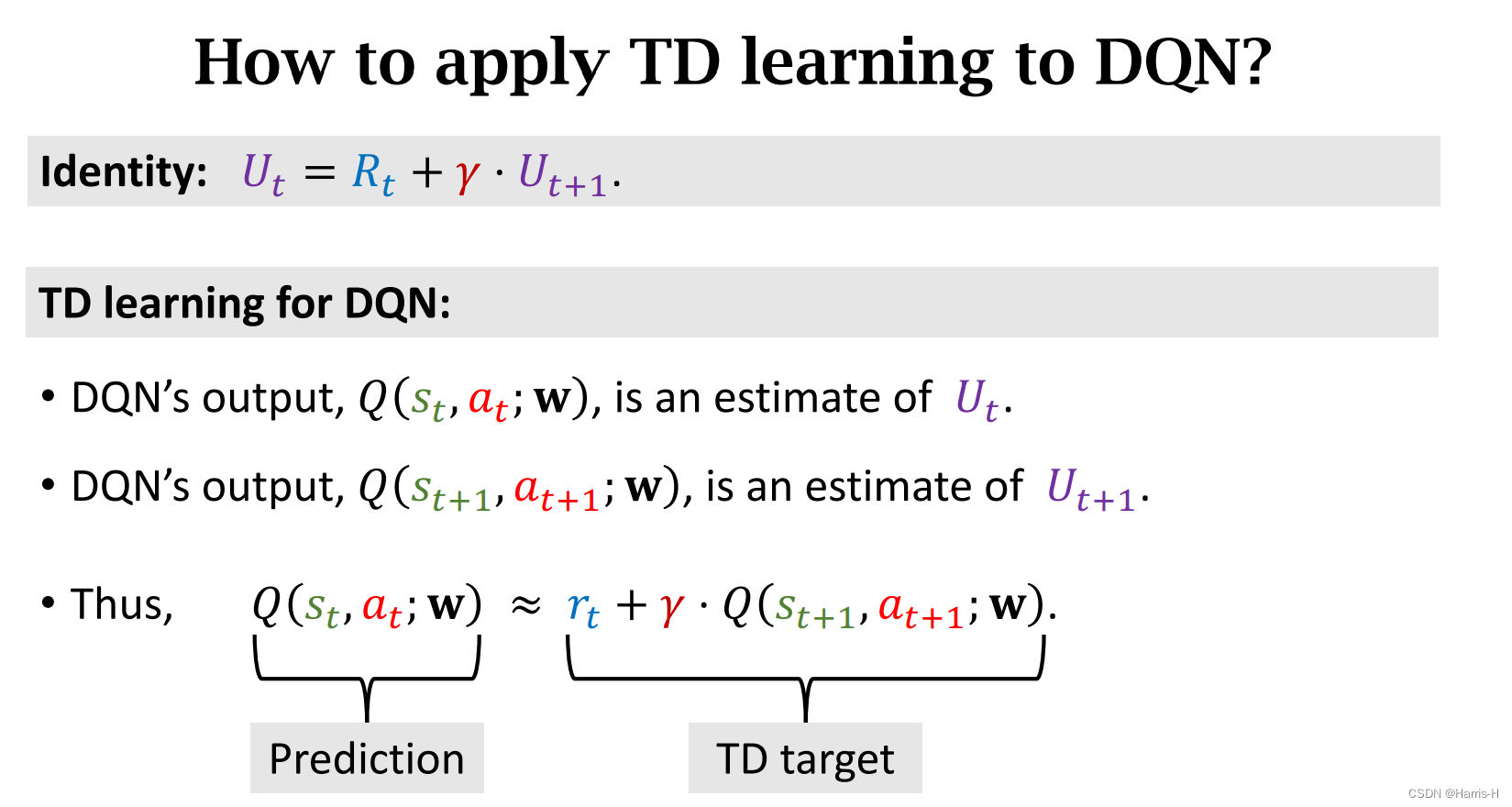 How to apply TD learning to DQN?

Identity: $U_t = R_t + \gamma \cdot U_{t+1}$.

TD learning for DQN:

• DQN's output, $Q(s_t, a_t; \mathbf{w})$, is an estimate of $U_t$.

• DQN's output, $Q(s_{t+1}, a_{t+1}; \mathbf{w})$, is an estimate of $U_{t+1}$.

• Thus, $Q(s_t, a_t; \mathbf{w}) \approx r_t + \gamma \cdot Q(s_{t+1}, a_{t+1}; \mathbf{w})$.

Prediction

TD target

CSDN @Harris-H